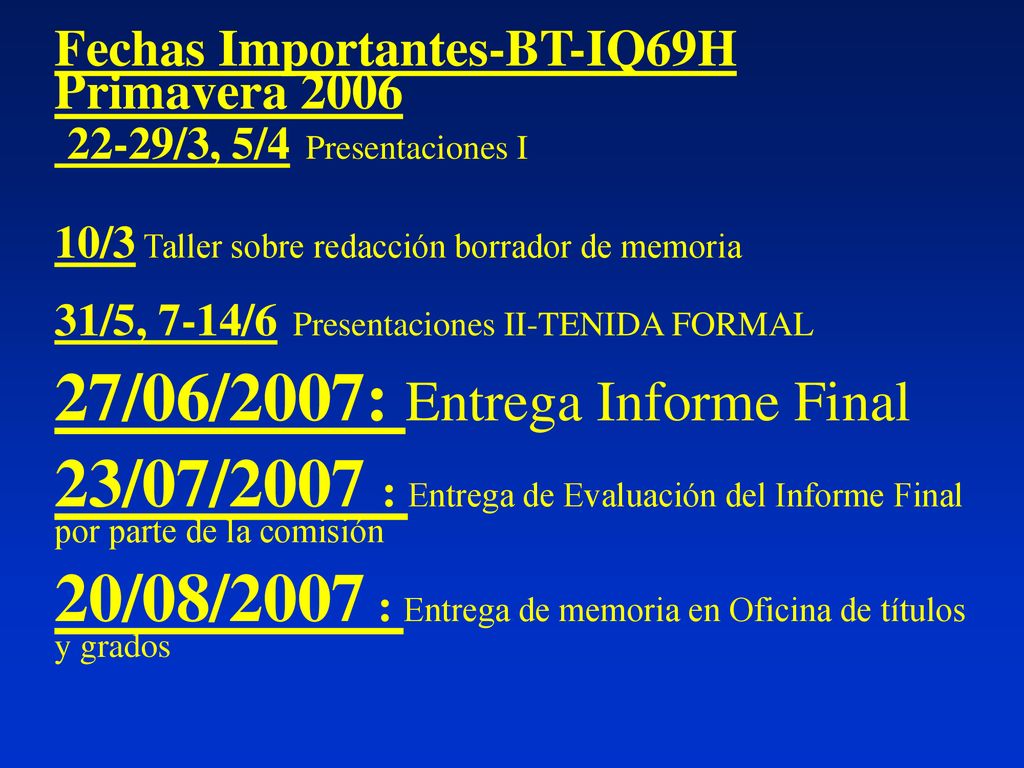 Fechas Importantes-BT-IQ69H
Primavera 2006
22-29/3, 5/4 Presentaciones I

10/3 Taller sobre redacción borrador de memoria

31/5, 7-14/6 Presentaciones II-TENIDA FORMAL

27/06/2007: Entrega Informe Final

23/07/2007 : Entrega de Evaluación del Informe Final por parte de la comisión

20/08/2007 : Entrega de memoria en Oficina de títulos y grados